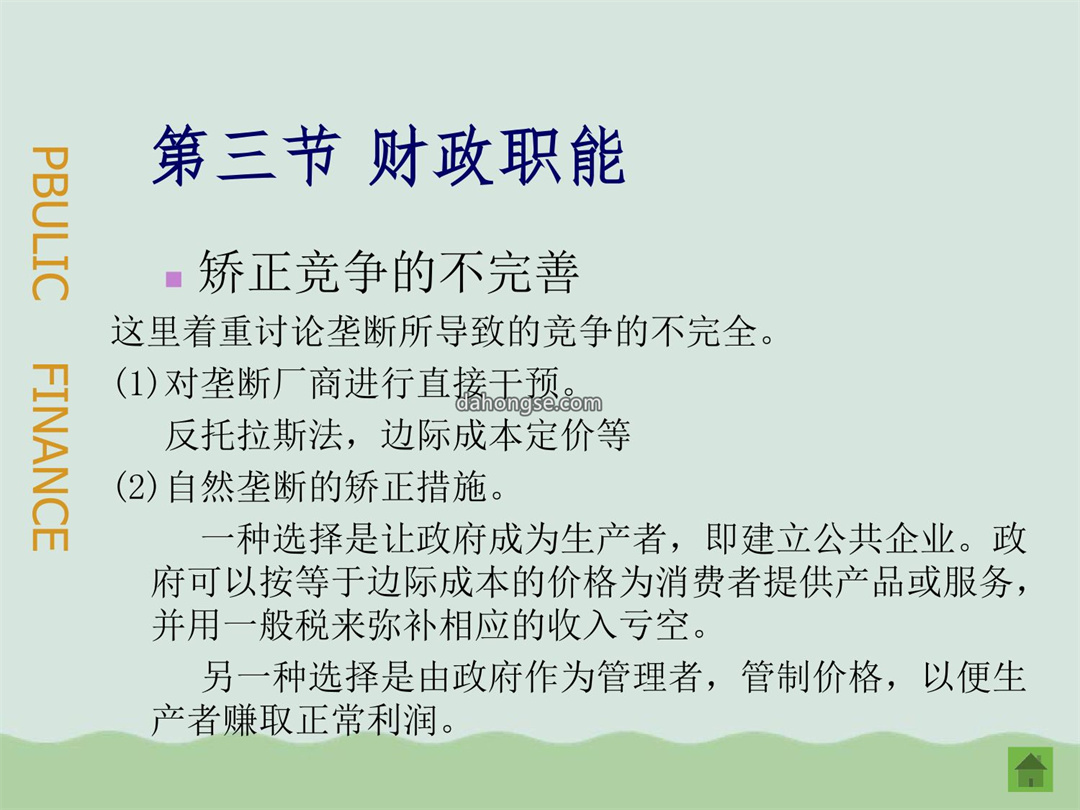 PBULIC FINANCE

第三节 财政职能

矫正竞争的不完善

这里着重讨论垄断所导致的竞争的不完全。

(1)对垄断厂商进行直接干预。

dahongse.com

反托拉斯法，边际成本定价等

(2)自然垄断的矫正措施。

一种选择是让政府成为生产者，即建立公共企业。政府可以按等于边际成本的价格为消费者提供产品或服务，并用一般税来弥补相应的收入亏空。

另一种选择是由政府作为管理者，管制价格，以便生产者赚取正常利润。